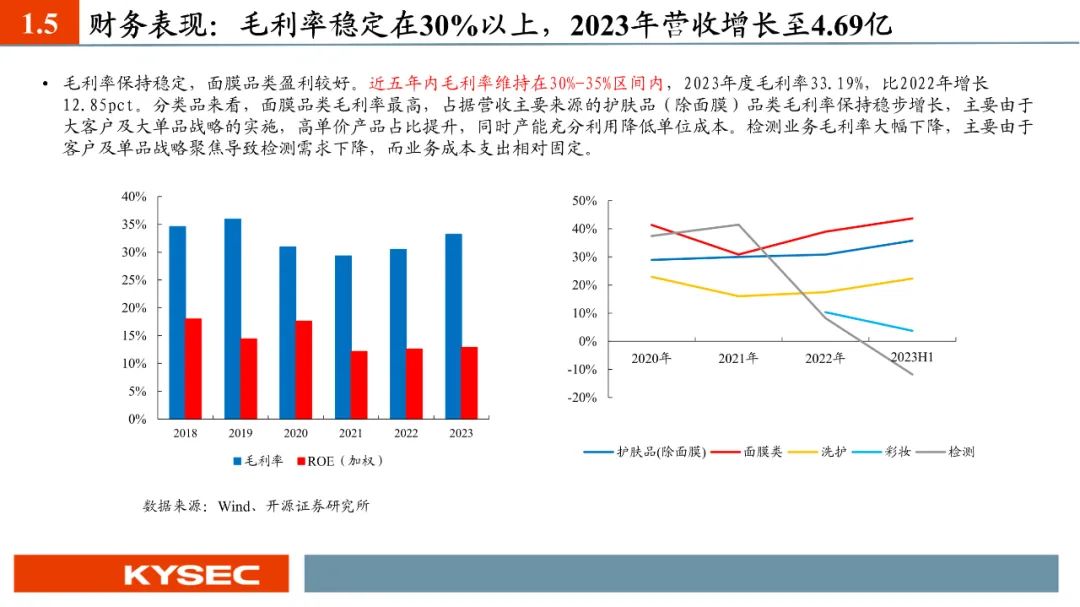 1.5 财务表现：毛利率稳定在30%以上，2023年营收增长至4.69亿

• 毛利率保持稳定，面膜品类盈利较好。近五年内毛利率维持在30%-35%区间内，2023年度毛利率33.19%，比2022年增长12.85pct。分类品来看，面膜品类毛利率最高，占据营收主要来源的护肤品（除面膜）品类毛利率保持稳步增长，主要由于大客户及大单品战略的实施，高单价产品占比提升，同时产能充分利用降低单位成本。检测业务毛利率大幅下降，主要由于客户及单品战略聚焦导致检测需求下降，而业务成本支出相对固定。

40%
35%
30%
25%
20%
15%
10%
5%
0%
2018
2019
2020
2021
2022
2023
毛利率
ROE（加权）

50%
40%
30%
20%
10%
0%
-10%
-20%
2020年
2021年
2022年
2023H1
护肤品(除面膜)
面膜类
洗护
彩妆
检测

数据来源：Wind、开源证券研究所

KYSEC